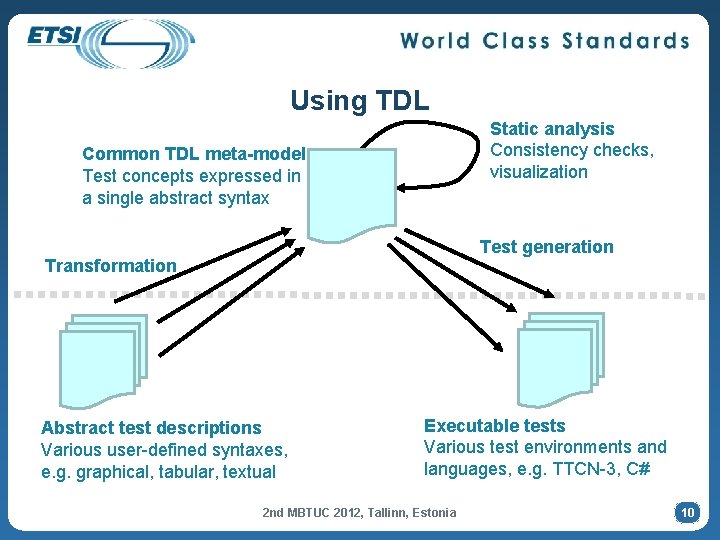 ETSI

World Class Standards

Using TDL

Common TDL meta-model
Test concepts expressed in a single abstract syntax

Static analysis
Consistency checks, visualization

Transformation

Test generation

Abstract test descriptions
Various user-defined syntaxes, e.g. graphical, tabular, textual

Executable tests
Various test environments and languages, e.g. TTCN-3, C#

2nd MBTUC 2012, Tallinn, Estonia

10